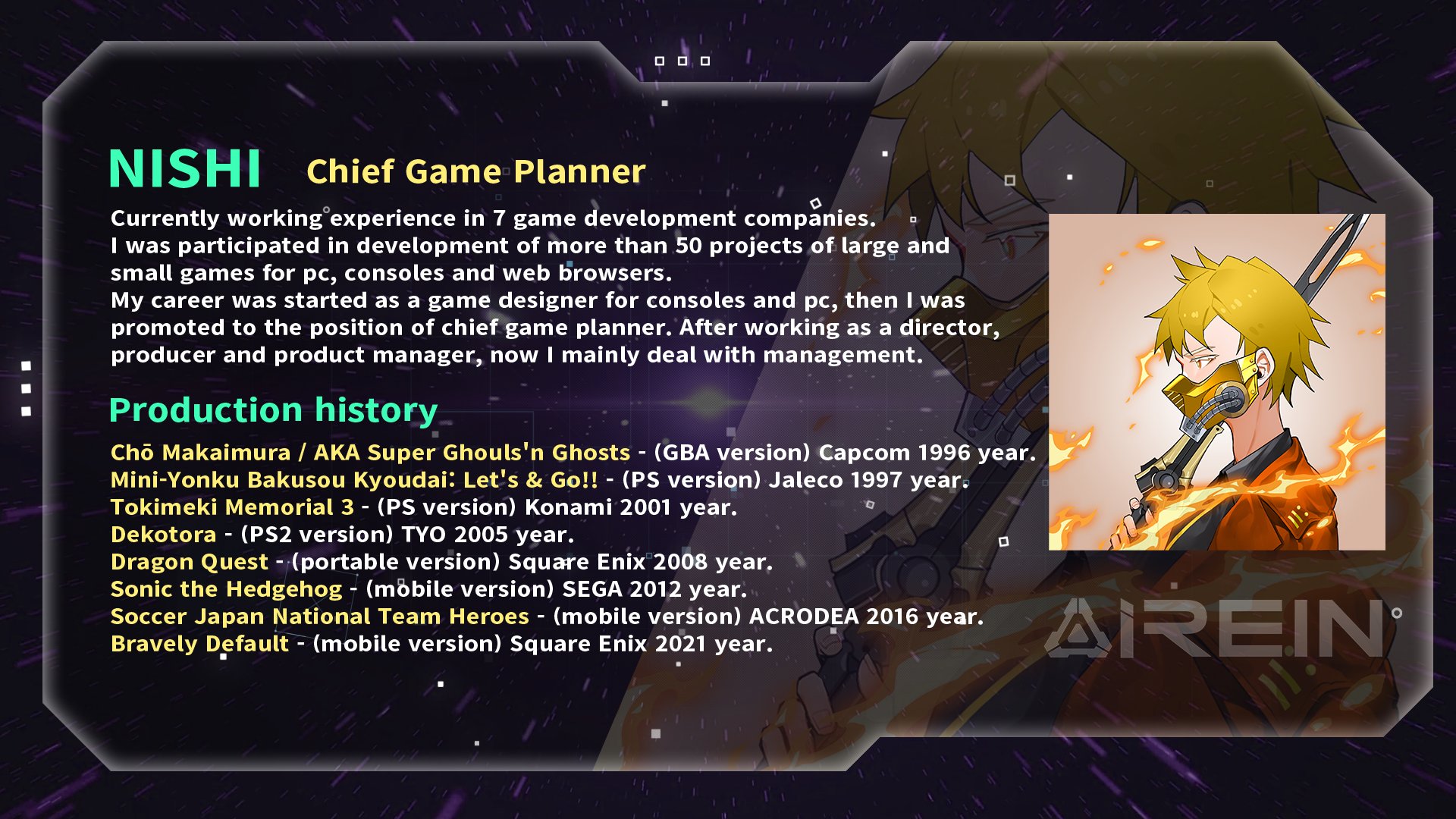 NISHI Chief Game Planner

Currently working experience in 7 game development companies.
I was participated in development of more than 50 projects of large and small games for pc, consoles and web browsers.
My career was started as a game designer for consoles and pc, then I was promoted to the position of chief game planner. After working as a director, producer and product manager, now I mainly deal with management.

Production history

Chō Makaimura / AKA Super Ghouls'n Ghosts - (GBA version) Capcom 1996 year.
Mini-Yonku Bakusou Kyoudai: Let's & Go!! - (PS version) Jaleco 1997 year.
Tokimeki Memorial 3 - (PS version) Konami 2001 year.
Dekotora - (PS2 version) TYO 2005 year.
Dragon Quest - (portable version) Square Enix 2008 year.
Sonic the Hedgehog - (mobile version) SEGA 2012 year.
Soccer Japan National Team Heroes - (mobile version) ACRODEA 2016 year.
Bravely Default - (mobile version) Square Enix 2021 year.

AIREIN